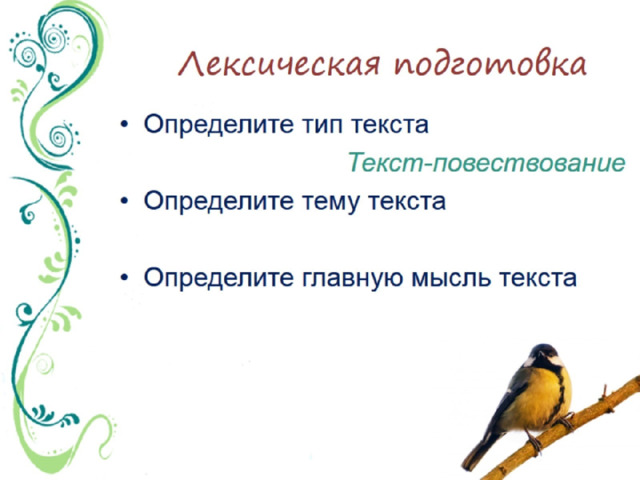 Лексическая подготовка

• Определите тип текста

Текст-повествование

• Определите тему текста

• Определите главную мысль текста